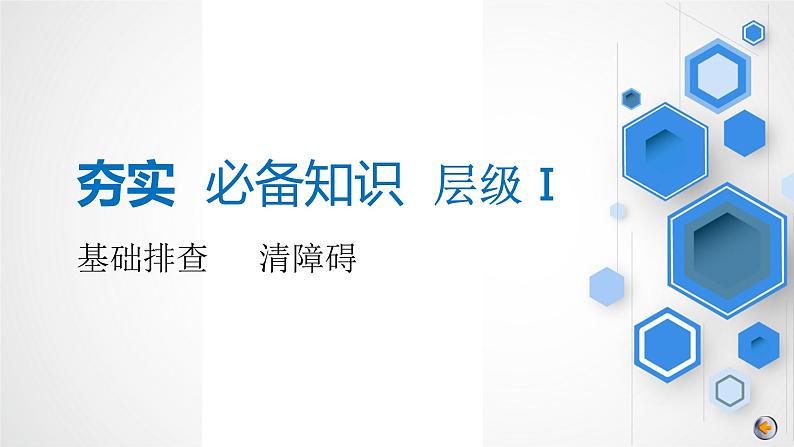 夯实 必备知识 层级 I

基础排查 清障碍